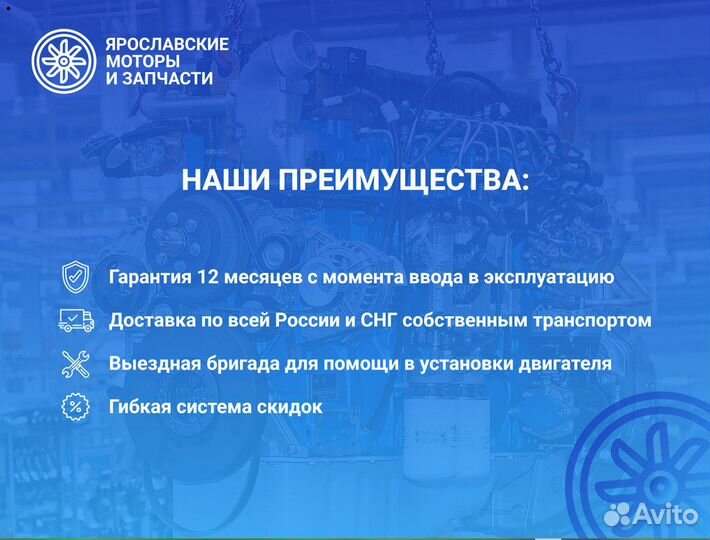 ЯРОСЛАВСКИЕ МОТОРЫ И ЗАПЧАСТИ

НАШИ ПРЕИМУЩЕСТВА:

Гарантия 12 месяцев с момента ввода в эксплуатацию

Доставка по всей России и СНГ собственным транспортом

Выездная бригада для помощи в установки двигателя

Гибкая система скидок

Avito